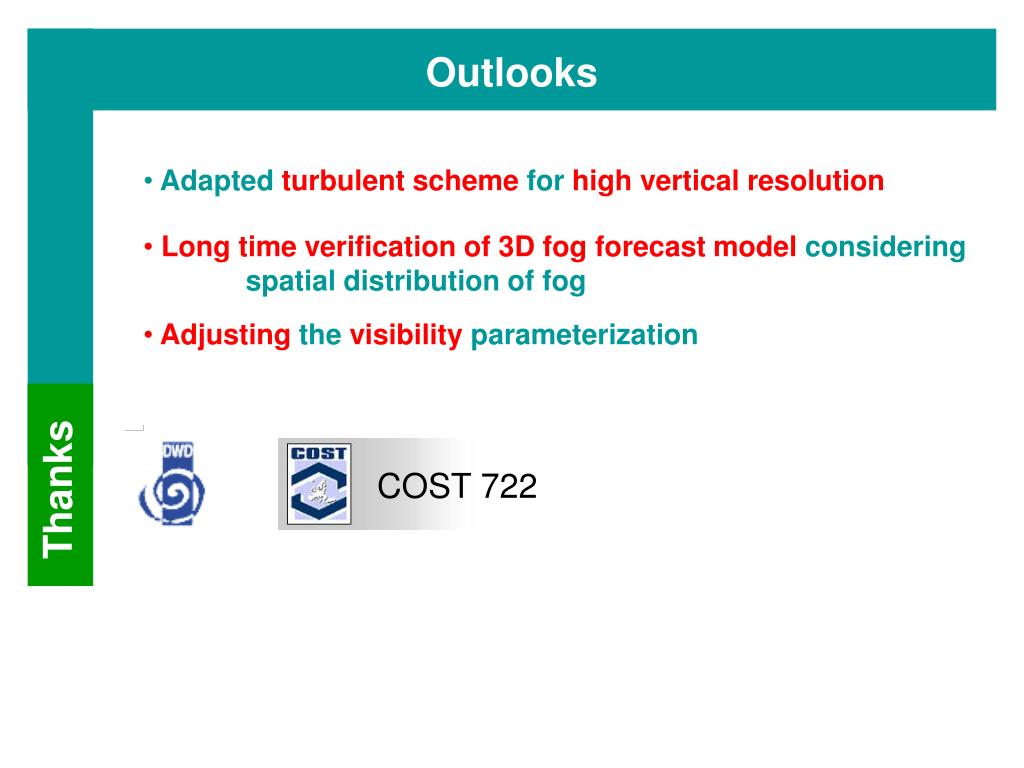 Outlooks

• Adapted turbulent scheme for high vertical resolution

• Long time verification of 3D fog forecast model considering spatial distribution of fog

• Adjusting the visibility parameterization

Thanks

DWD

COST

COST 722